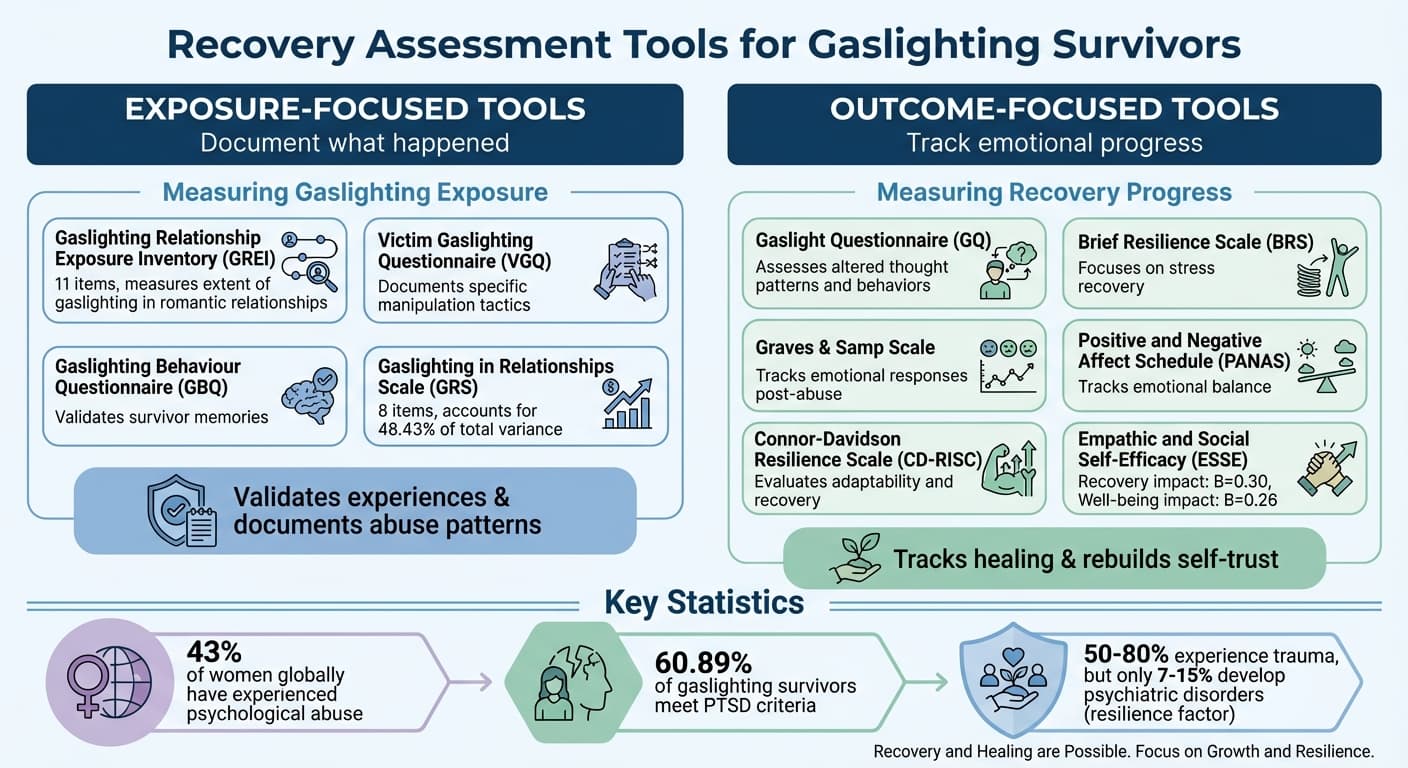 Recovery Assessment Tools for Gaslighting Survivors

EXPOSURE-FOCUSED TOOLS
Document what happened

Measuring Gaslighting Exposure

Gaslighting Relationship Exposure Inventory (GREI)
11 items, measures extent of gaslighting in romantic relationships

Victim Gaslighting Questionnaire (VGQ)
Documents specific manipulation tactics

Gaslighting Behaviour Questionnaire (GBQ)
Validates survivor memories

Gaslighting in Relationships Scale (GRS)
8 items, accounts for 48.43% of total variance

Validates experiences & documents abuse patterns

OUTCOME-FOCUSED TOOLS
Track emotional progress

Measuring Recovery Progress

Gaslight Questionnaire (GQ)
Assesses altered thought patterns and behaviors

Brief Resilience Scale (BRS)
Focuses on stress recovery

Graves & Samp Scale
Tracks emotional responses post-abuse

Positive and Negative Affect Schedule (PANAS)
Tracks emotional balance

Connor-Davidson Resilience Scale (CD-RISC)
Evaluates adaptability and recovery

Empathic and Social Self-Efficacy (ESSE)
Recovery impact: B=0.30, Well-being impact: B=0.26

Tracks healing & rebuilds self-trust

Key Statistics

43%
of women globally have experienced psychological abuse

60.89%
of gaslighting survivors meet PTSD criteria

50-80% experience trauma, but only 7-15% develop psychiatric disorders (resilience factor)

Recovery and Healing are Possible. Focus on Growth and Resilience.